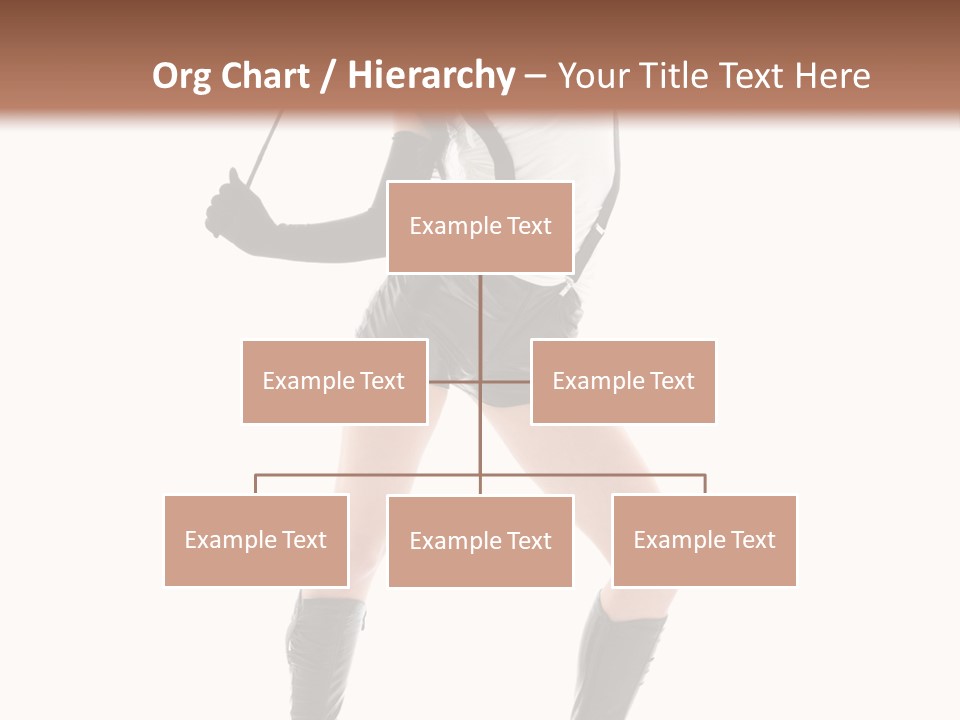 Org Chart / Hierarchy – Your Title Text Here

Example Text

Example Text

Example Text

Example Text

Example Text

Example Text